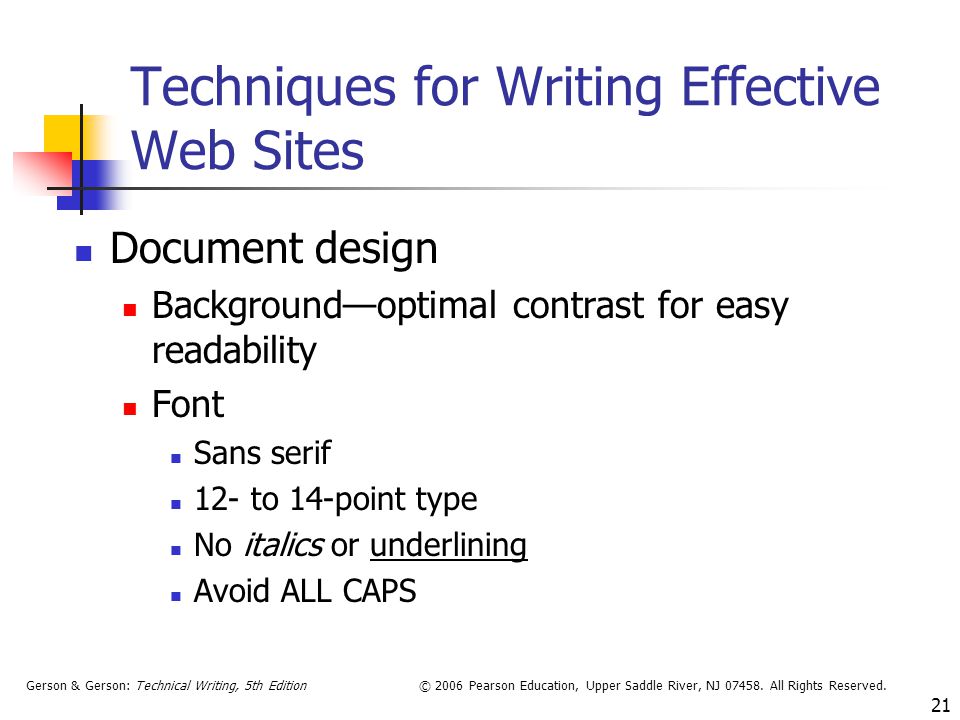 Techniques for Writing Effective Web Sites

Document design

Background—optimal contrast for easy readability

Font

Sans serif

12- to 14-point type

No italics or underlining

Avoid ALL CAPS

Gerson & Gerson: Technical Writing, 5th Edition © 2006 Pearson Education, Upper Saddle River, NJ 07458. All Rights Reserved.

21